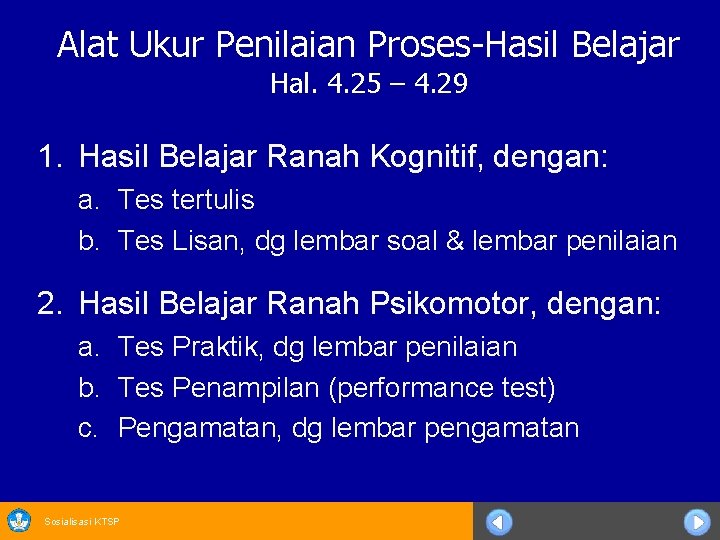 Alat Ukur Penilaian Proses-Hasil Belajar
Hal. 4.25 – 4.29

1. Hasil Belajar Ranah Kognitif, dengan:
a. Tes tertulis
b. Tes Lisan, dg lembar soal & lembar penilaian

2. Hasil Belajar Ranah Psikomotor, dengan:
a. Tes Praktik, dg lembar penilaian
b. Tes Penampilan (performance test)
c. Pengamatan, dg lembar pengamatan

Sosialisasi KTSP